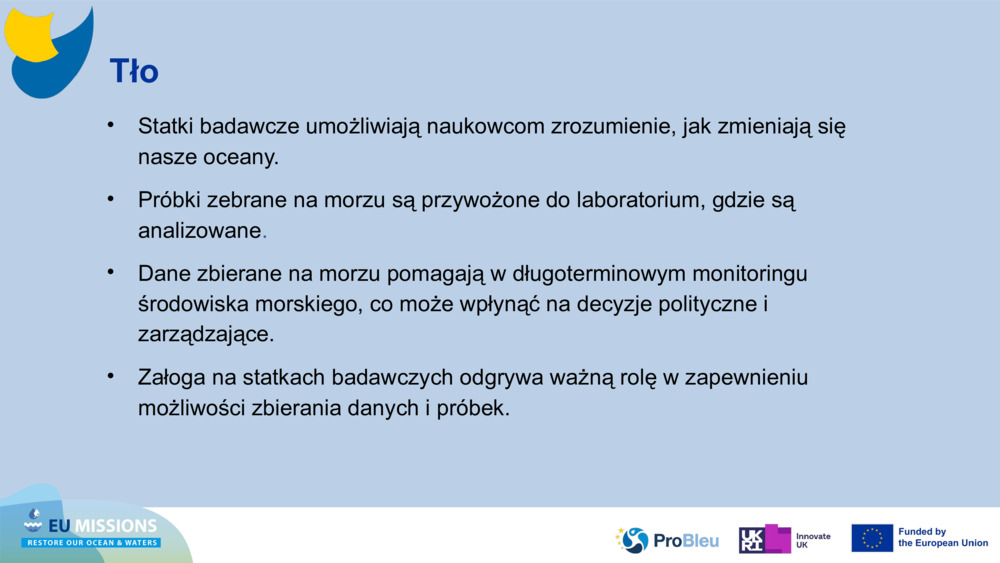 Tło

• Statki badawcze umożliwiają naukowcom zrozumienie, jak zmieniają się nasze oceany.

• Próbki zebrane na morzu są przywożone do laboratorium, gdzie są analizowane.

• Dane zbierane na morzu pomagają w długoterminowym monitoringu środowiska morskiego, co może wpłynąć na decyzje polityczne i zarządzające.

• Załoga na statkach badawczych odgrywa ważną rolę w zapewnieniu możliwości zbierania danych i próbek.

EU MISSIONS
RESTORE OUR OCEAN & WATERS

ProBleu

UKRI Innovate UK

Funded by the European Union